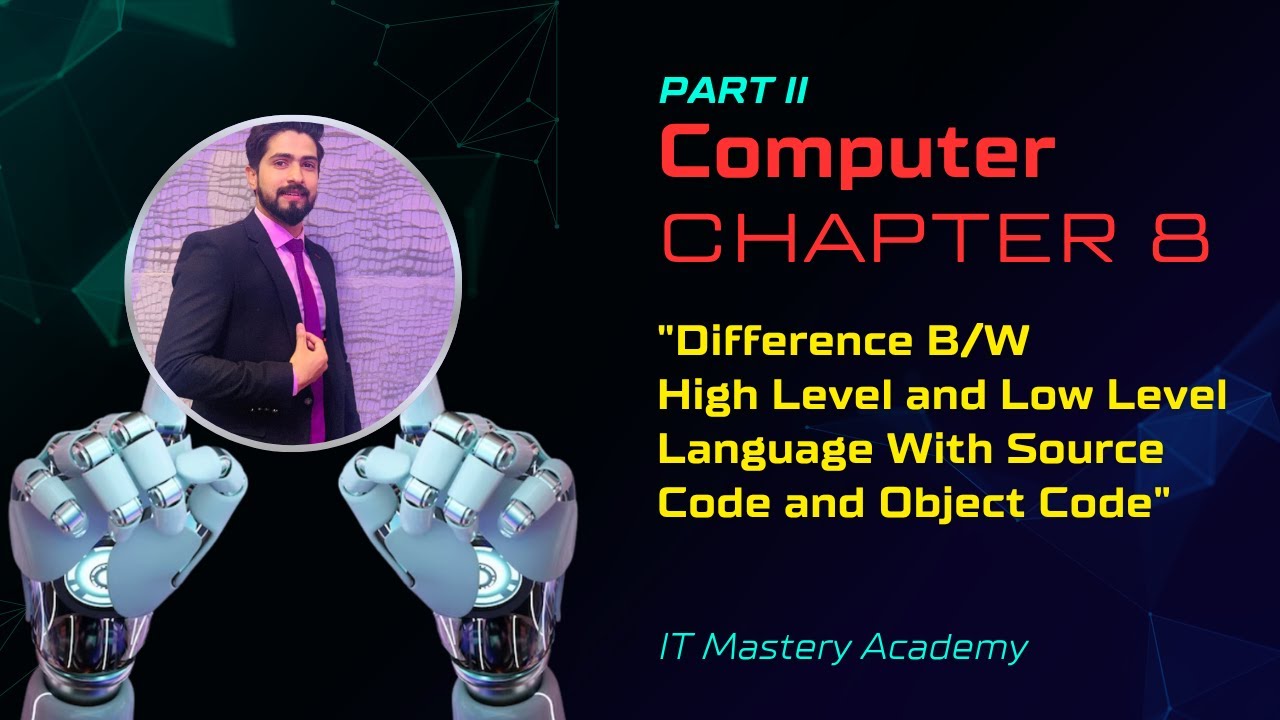 PART II
Computer
CHAPTER 8

"Difference B/W High Level and Low Level Language With Source Code and Object Code"

IT Mastery Academy